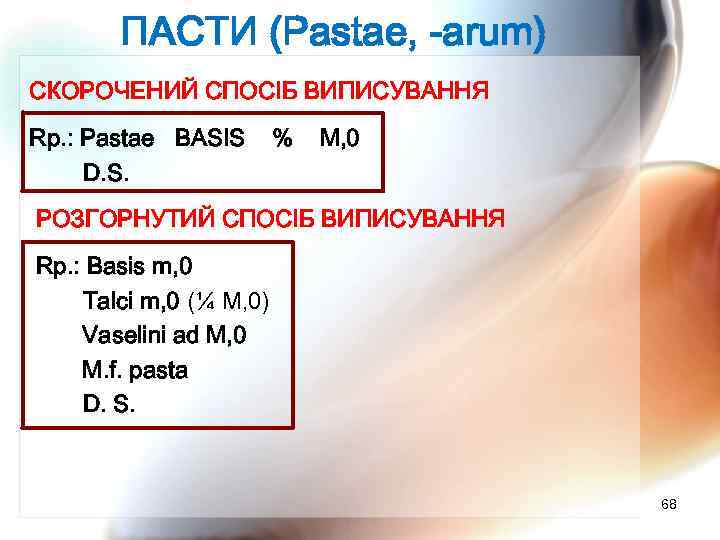 ПАСТИ (Pastae, -arum)

СКОРОЧЕНИЙ СПОСІБ ВИПИСУВАННЯ

Rp.: Pastae BASIS % M,0
D.S.

РОЗГОРНУТИЙ СПОСІБ ВИПИСУВАННЯ

Rp.: Basis m,0
Talci m,0 (¼ M,0)
Vaselini ad M,0
M.f. pasta
D. S.

68